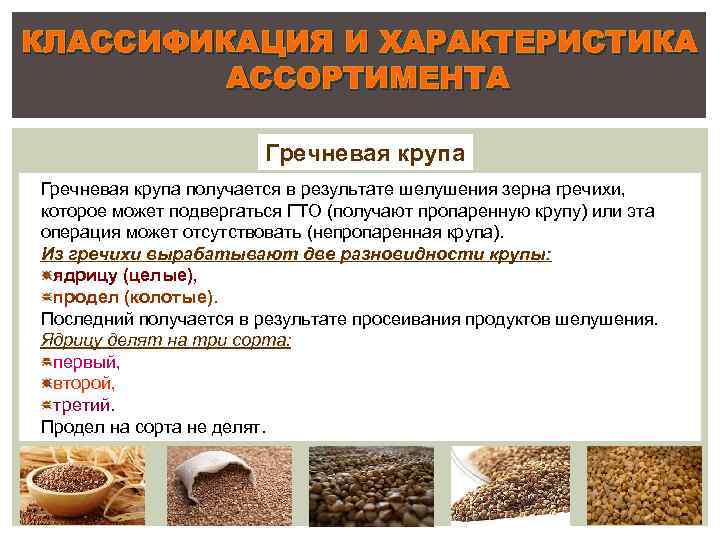 КЛАССИФИКАЦИЯ И ХАРАКТЕРИСТИКА АССОРТИМЕНТА

Гречневая крупа

Гречневая крупа получается в результате шелушения зерна гречихи, которое может подвергаться ГТО (получают пропаренную крупу) или эта операция может отсутствовать (непропаренная крупа).
Из гречихи вырабатывают две разновидности крупы:
ядрицу (целые),
продел (колотые).
Последний получается в результате просеивания продуктов шелушения.
Ядрицу делят на три сорта:
первый,
второй,
третий.
Продел на сорта не делят.